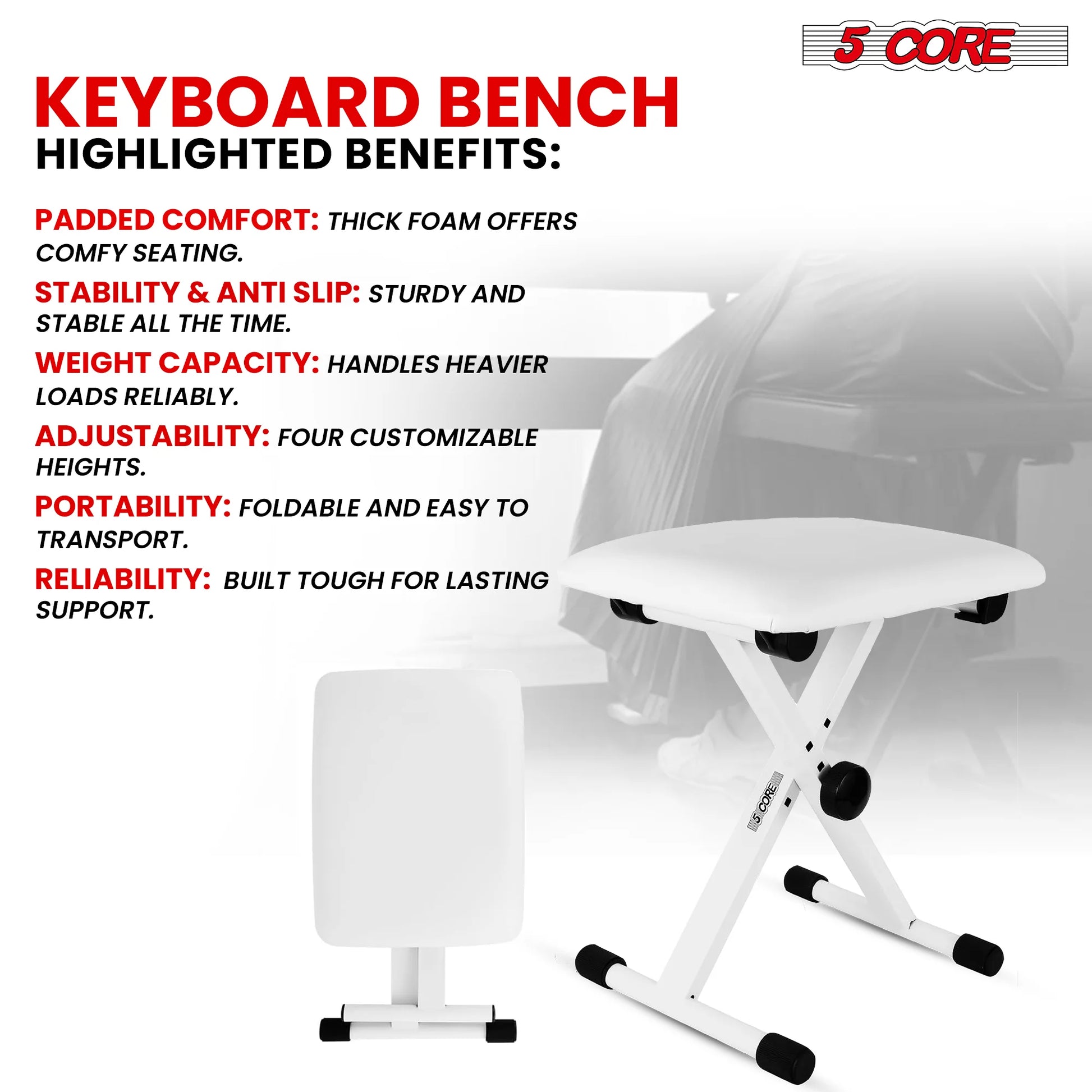 5 CORE

KEYBOARD BENCH
HIGHLIGHTED BENEFITS:

PADDED COMFORT: THICK FOAM OFFERS COMFY SEATING.

STABILITY & ANTI SLIP: STURDY AND STABLE ALL THE TIME.

WEIGHT CAPACITY: HANDLES HEAVIER LOADS RELIABLY.

ADJUSTABILITY: FOUR CUSTOMIZABLE HEIGHTS.

PORTABILITY: FOLDABLE AND EASY TO TRANSPORT.

RELIABILITY: BUILT TOUGH FOR LASTING SUPPORT.

5 CORE